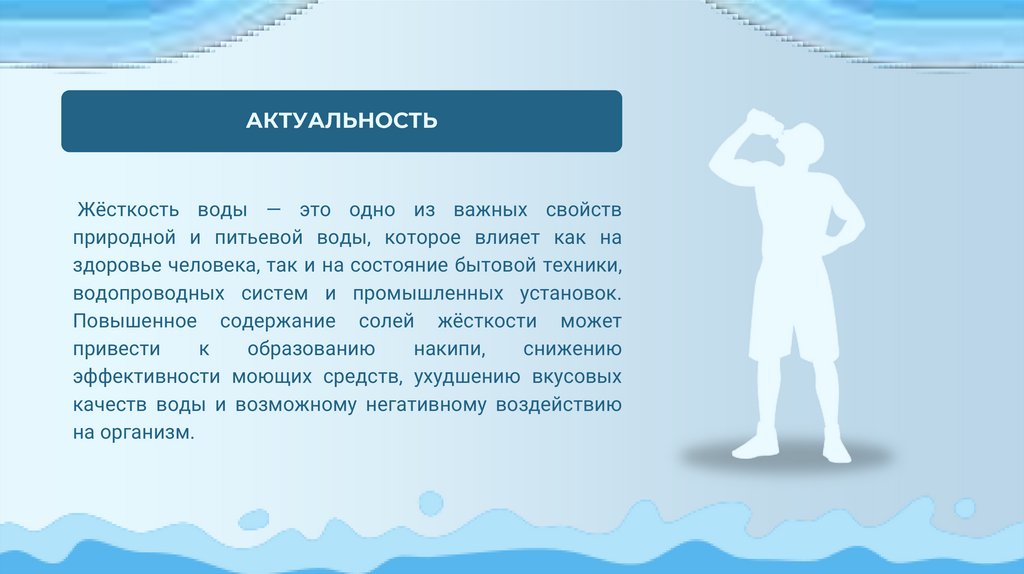 АКТУАЛЬНОСТЬ

Жёсткость воды — это одно из важных свойств природной и питьевой воды, которое влияет как на здоровье человека, так и на состояние бытовой техники, водопроводных систем и промышленных установок. Повышенное содержание солей жёсткости может привести к образованию накипи, снижению эффективности моющих средств, ухудшению вкусовых качеств воды и возможному негативному воздействию на организм.